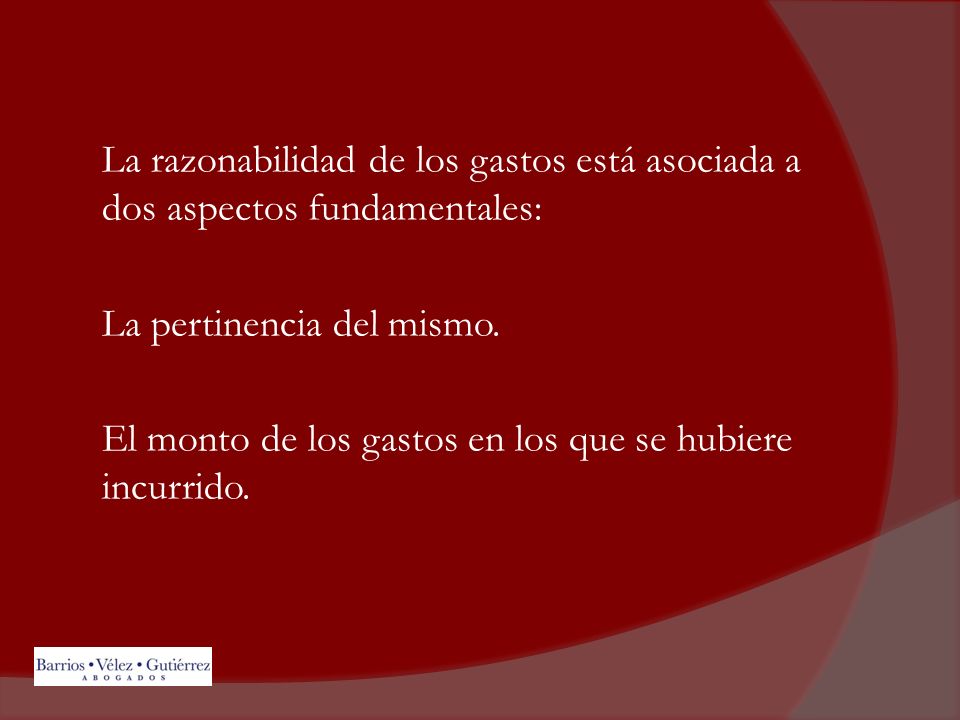 La razonabilidad de los gastos está asociada a dos aspectos fundamentales:

La pertinencia del mismo.

El monto de los gastos en los que se hubiere incurrido.

Barrios • Vélez • Gutiérrez
ABOGADOS